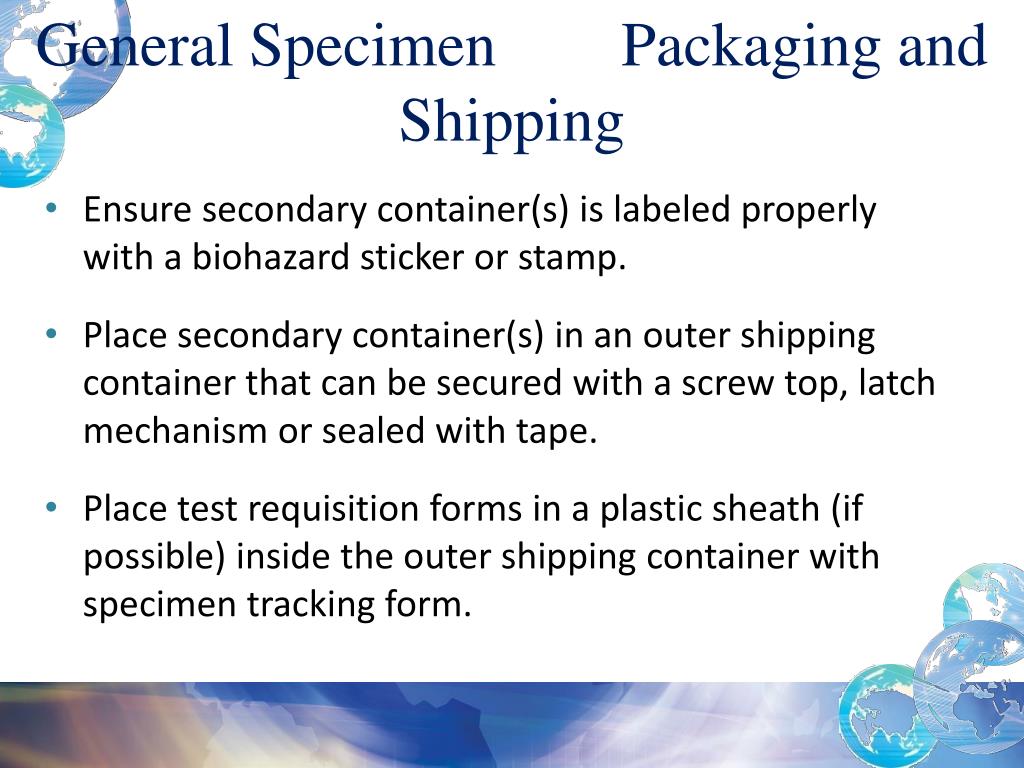 General Specimen Packaging and Shipping

• Ensure secondary container(s) is labeled properly with a biohazard sticker or stamp.

• Place secondary container(s) in an outer shipping container that can be secured with a screw top, latch mechanism or sealed with tape.

• Place test requisition forms in a plastic sheath (if possible) inside the outer shipping container with specimen tracking form.